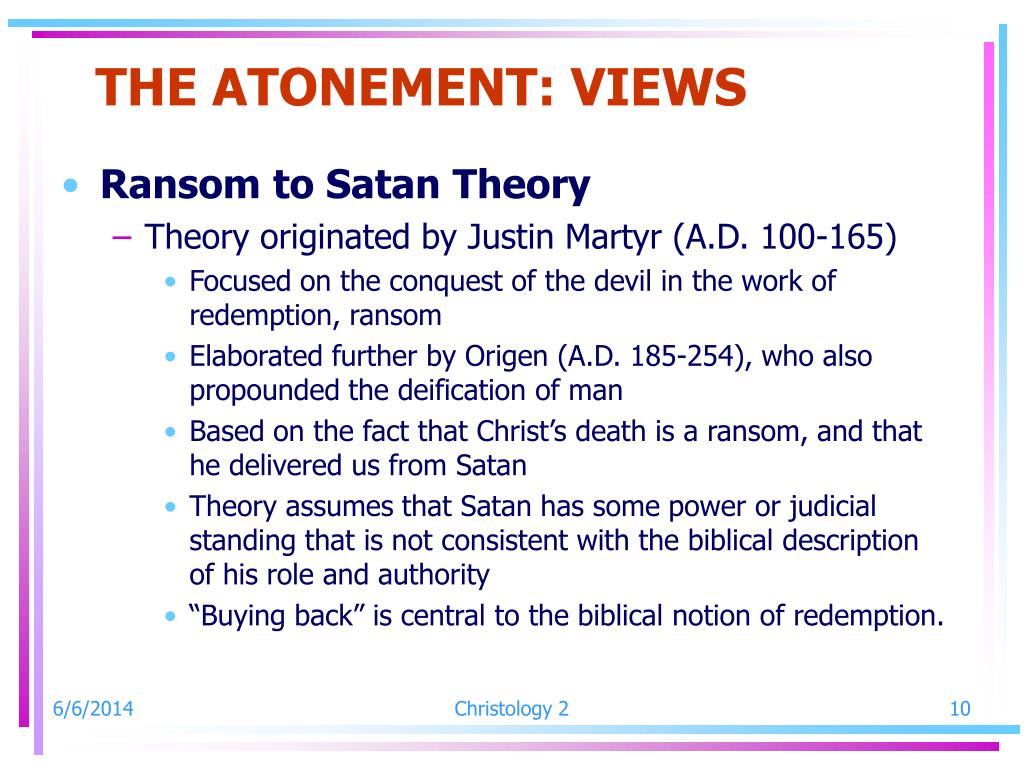 THE ATONEMENT: VIEWS

• Ransom to Satan Theory
– Theory originated by Justin Martyr (A.D. 100-165)
• Focused on the conquest of the devil in the work of redemption, ransom
• Elaborated further by Origen (A.D. 185-254), who also propounded the deification of man
• Based on the fact that Christ’s death is a ransom, and that he delivered us from Satan
• Theory assumes that Satan has some power or judicial standing that is not consistent with the biblical description of his role and authority
• “Buying back” is central to the biblical notion of redemption.

6/6/2014 Christology 2 10